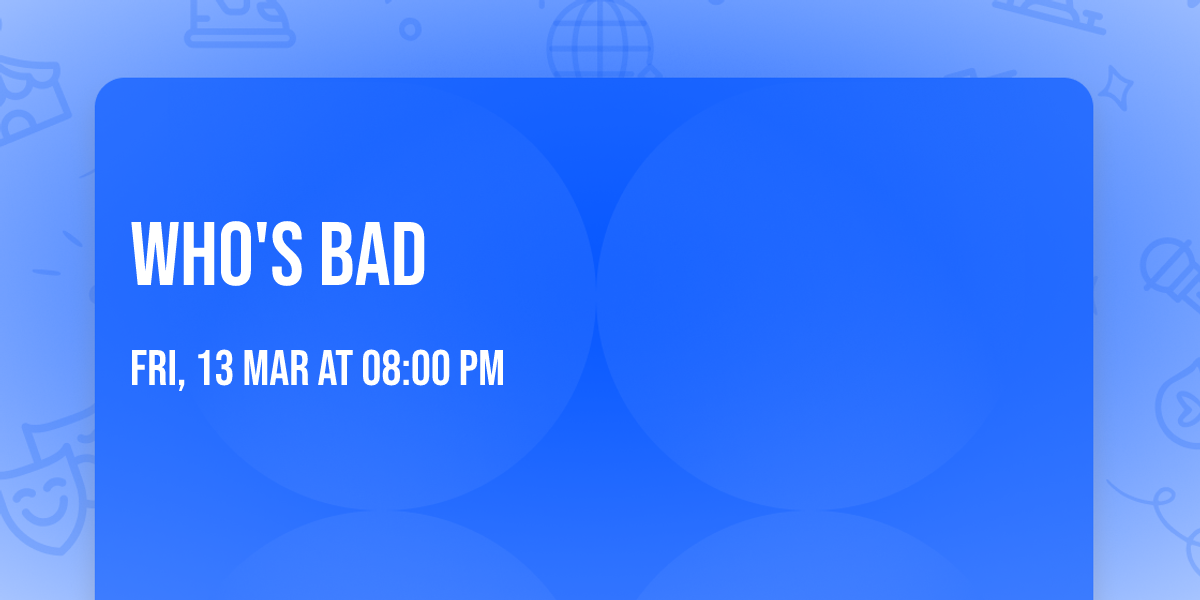 WHO'S BAD

FRI, 13 MAR AT 08:00 PM